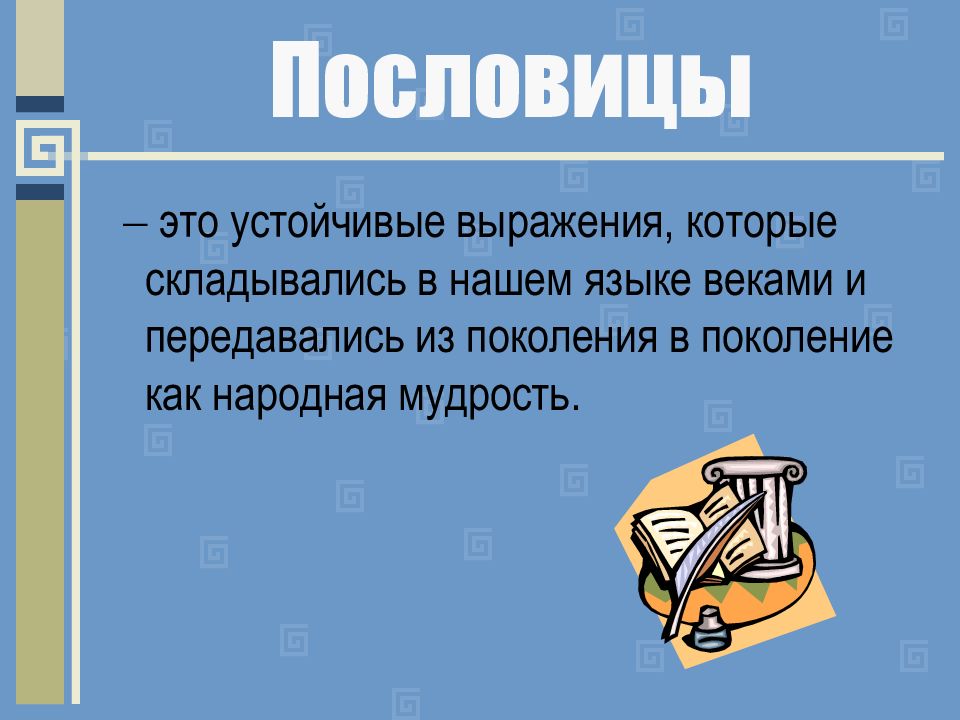 Пословицы

– это устойчивые выражения, которые складывались в нашем языке веками и передавались из поколения в поколение как народная мудрость.